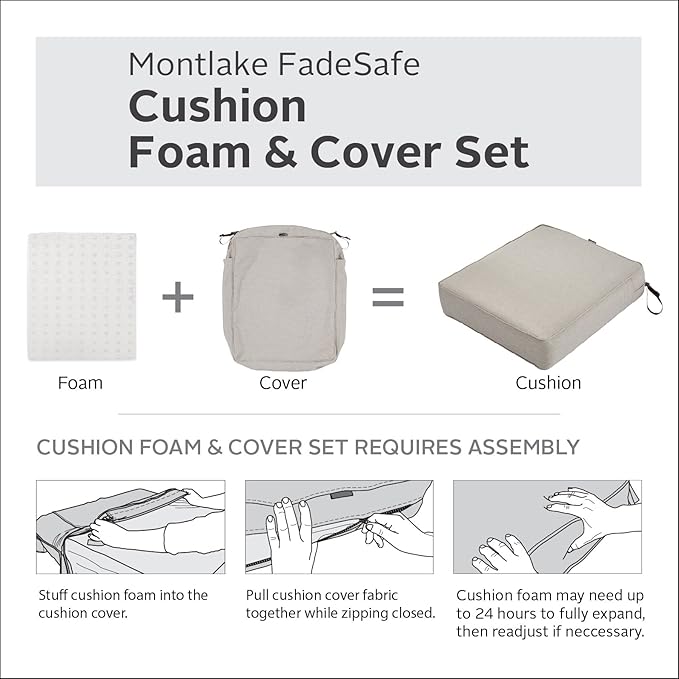 Montlake FadeSafe
Cushion
Foam & Cover Set

Foam + Cover = Cushion

CUSHION FOAM & COVER SET REQUIRES ASSEMBLY

Stuff cushion foam into the cushion cover.

Pull cushion cover fabric together while zipping closed.

Cushion foam may need up to 24 hours to fully expand, then readjust if neccessary.